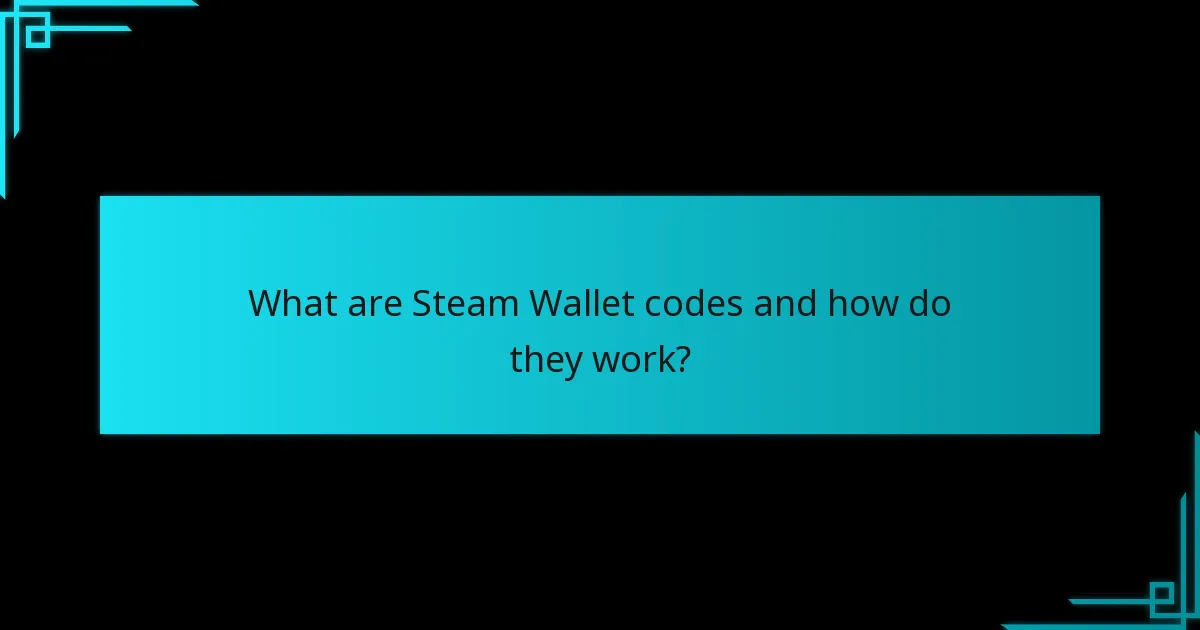 What are Steam Wallet codes and how do they work?